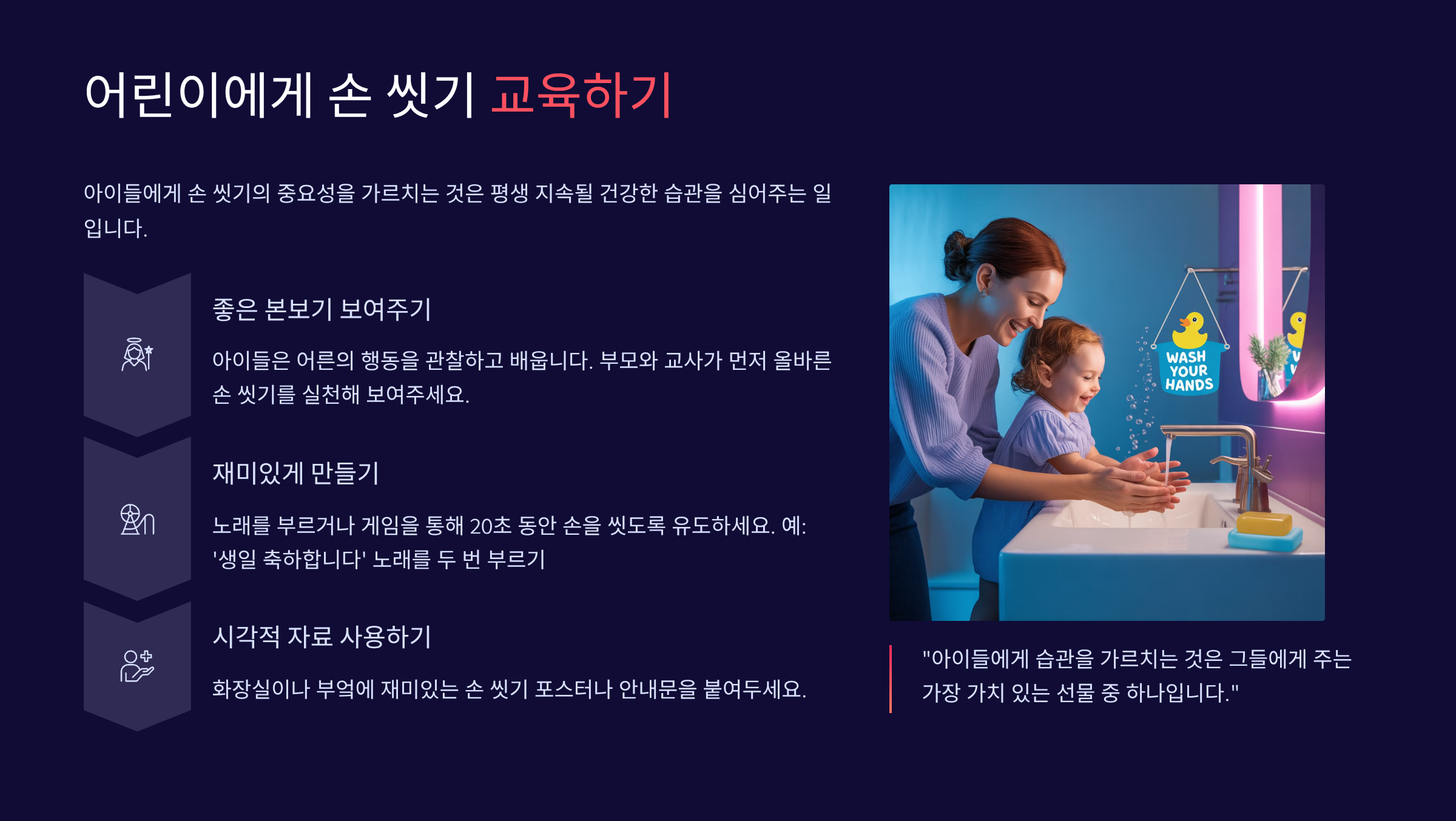 어린이에게 손 씻기 교육하기

아이들에게 손 씻기의 중요성을 가르치는 것은 평생 지속될 건강한 습관을 심어주는 일입니다.

좋은 본보기 보여주기

아이들은 어른의 행동을 관찰하고 배웁니다. 부모와 교사가 먼저 올바른 손 씻기를 실천해 보여주세요.

재미있게 만들기

노래를 부르거나 게임을 통해 20초 동안 손을 씻도록 유도하세요. 예: '생일 축하합니다' 노래를 두 번 부르기

시각적 자료 사용하기

화장실이나 부엌에 재미있는 손 씻기 포스터나 안내문을 붙여두세요.

WASH YOUR HANDS

"아이들에게 습관을 가르치는 것은 그들에게 주는 가장 가치 있는 선물 중 하나입니다."